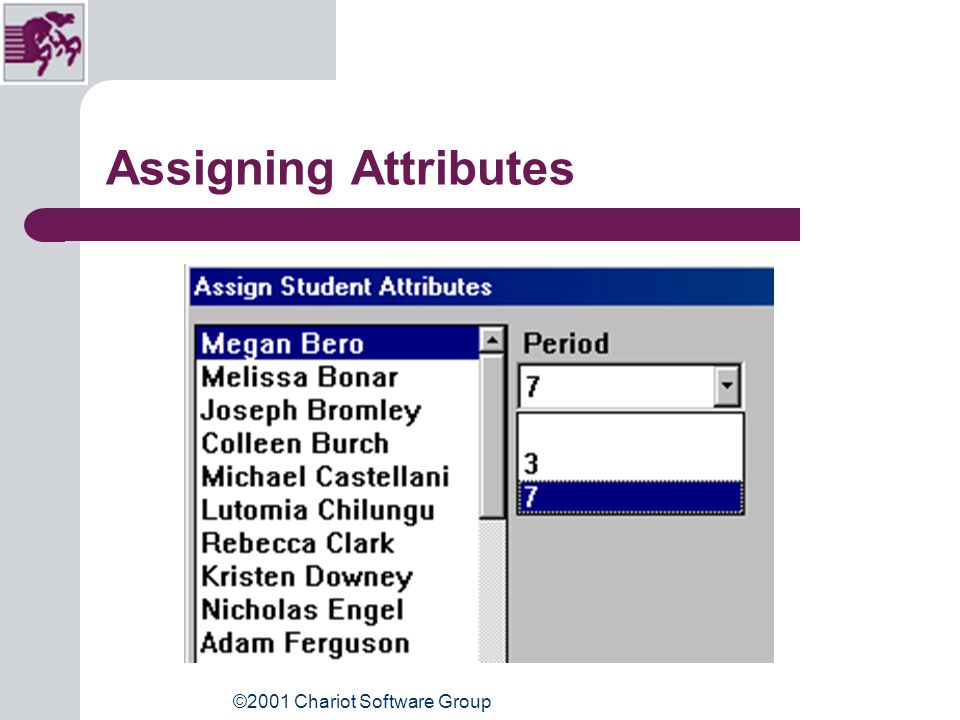 Assigning Attributes

Assign Student Attributes

Megan Bero
Melissa Bonar
Joseph Bromley
Colleen Burch
Michael Castellani
Lutomia Chilungu
Rebecca Clark
Kristen Downey
Nicholas Engel
Adam Ferguson

Period

7

3
7

©2001 Chariot Software Group